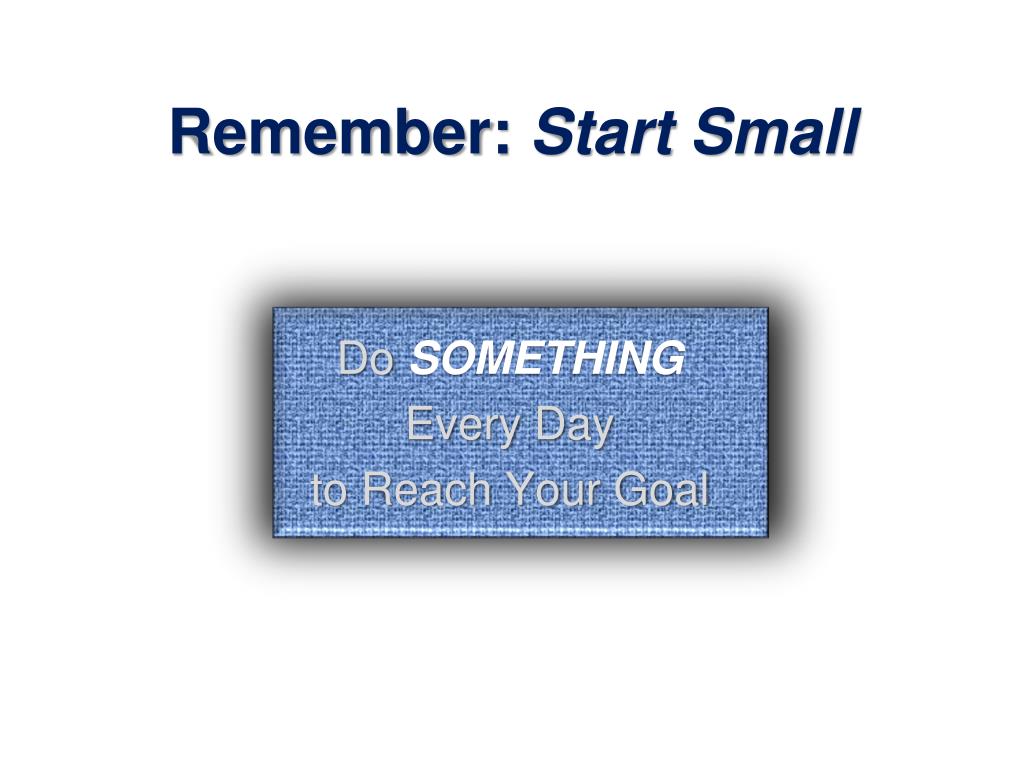 Remember: Start Small

Do SOMETHING
Every Day
to Reach Your Goal